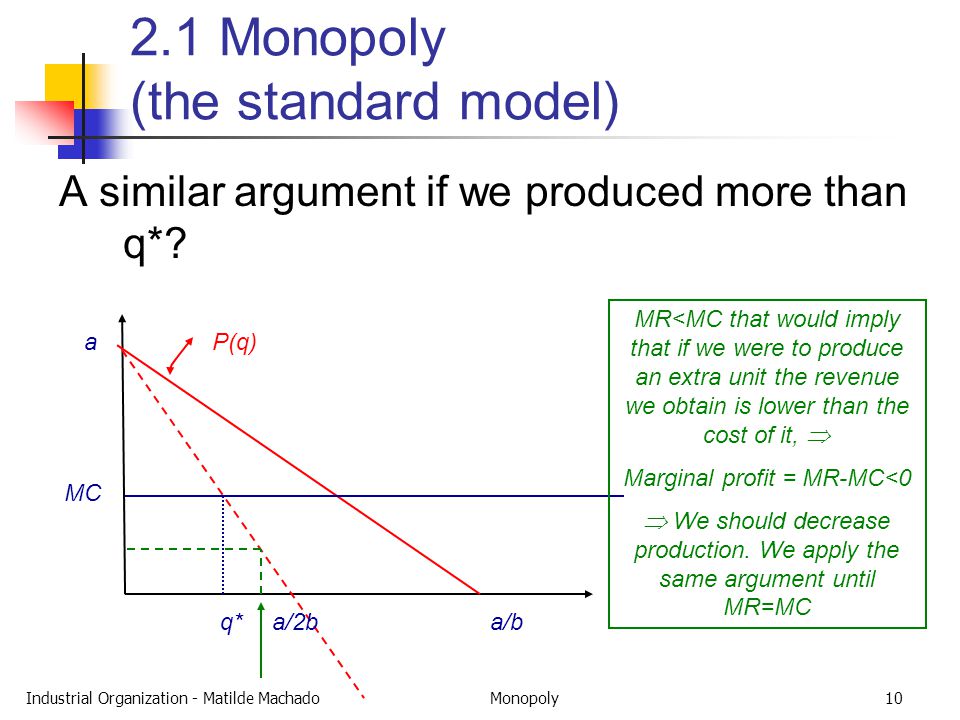 2.1 Monopoly (the standard model)

A similar argument if we produced more than q*?

a

P(q)

MC

q*

a/2b

a/b

MR<MC that would imply that if we were to produce an extra unit the revenue we obtain is lower than the cost of it, $\Rightarrow$

Marginal profit = MR-MC<0

$\Rightarrow$ We should decrease production. We apply the same argument until MR=MC

Industrial Organization - Matilde Machado

Monopoly

10